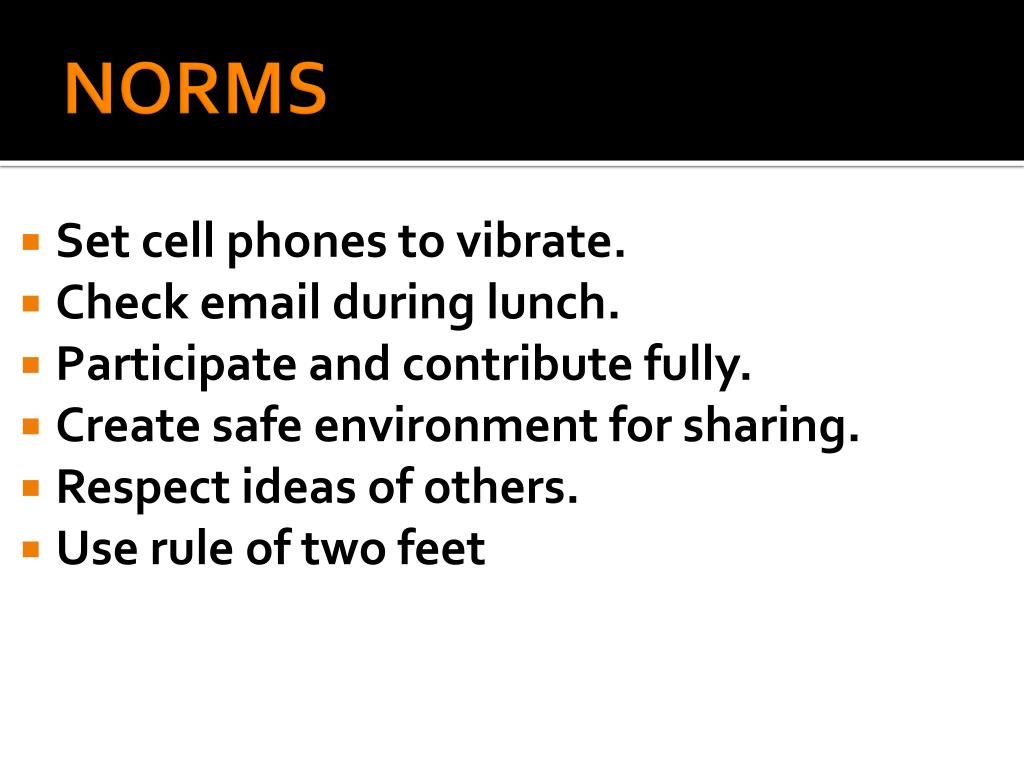 NORMS

- Set cell phones to vibrate.
- Check email during lunch.
- Participate and contribute fully.
- Create safe environment for sharing.
- Respect ideas of others.
- Use rule of two feet